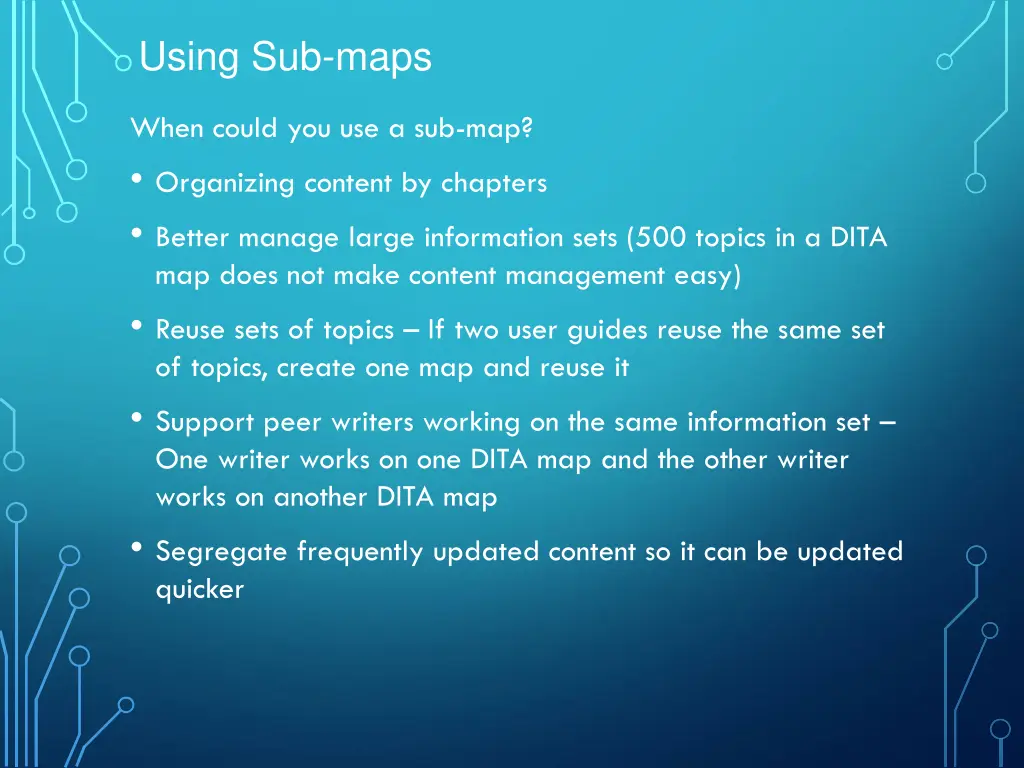 Using Sub-maps

When could you use a sub-map?

• Organizing content by chapters

• Better manage large information sets (500 topics in a DITA map does not make content management easy)

• Reuse sets of topics – If two user guides reuse the same set of topics, create one map and reuse it

• Support peer writers working on the same information set – One writer works on one DITA map and the other writer works on another DITA map

• Segregate frequently updated content so it can be updated quicker